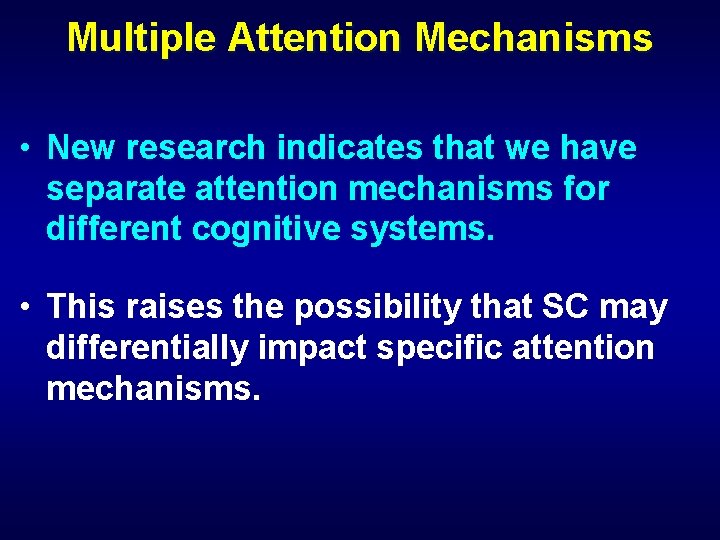 Multiple Attention Mechanisms

• New research indicates that we have separate attention mechanisms for different cognitive systems.

• This raises the possibility that SC may differentially impact specific attention mechanisms.